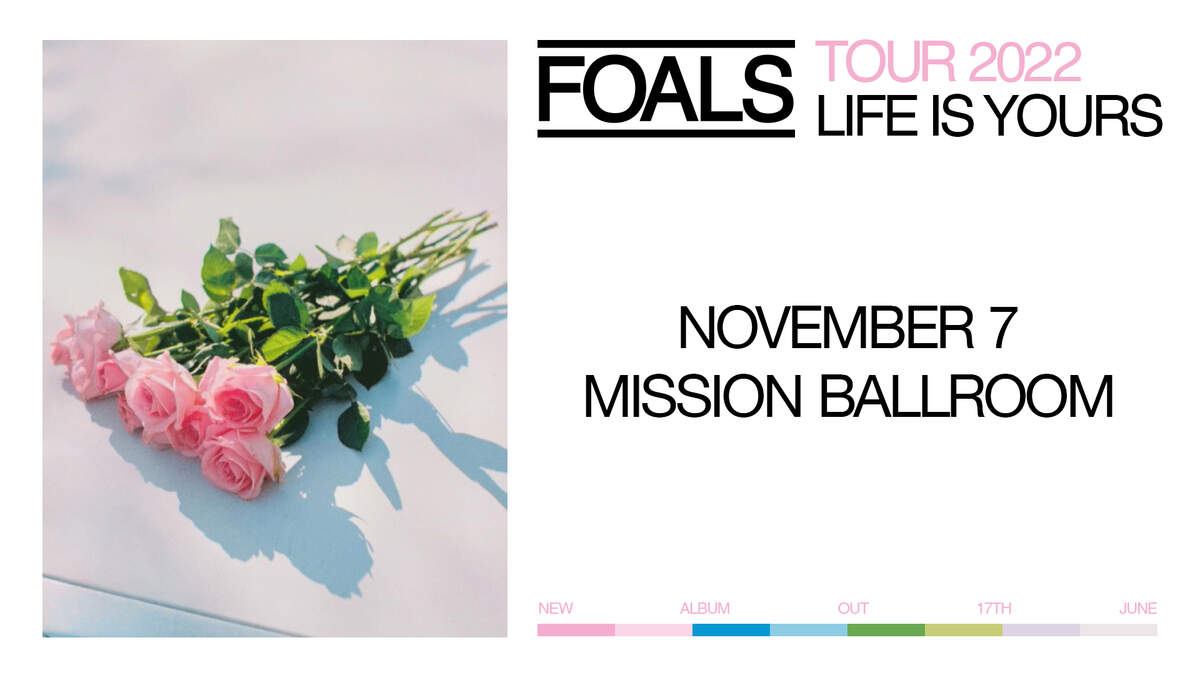 FOALS TOUR 2022
LIFE IS YOURS

NOVEMBER 7
MISSION BALLROOM

NEW ALBUM OUT 17TH JUNE